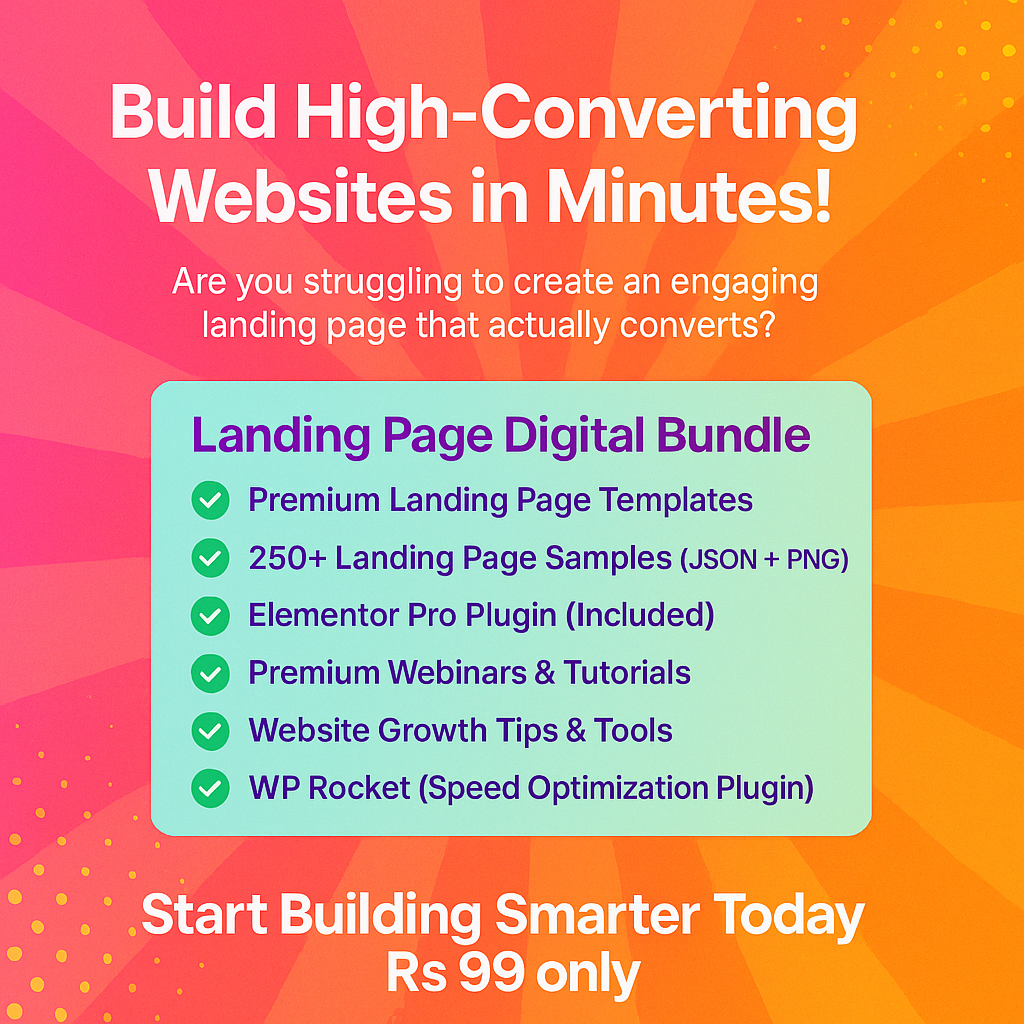 Build High-Converting Websites in Minutes!

Are you struggling to create an engaging landing page that actually converts?

Landing Page Digital Bundle

Premium Landing Page Templates

250+ Landing Page Samples (JSON + PNG)

Elementor Pro Plugin (Included)

Premium Webinars & Tutorials

Website Growth Tips & Tools

WP Rocket (Speed Optimization Plugin)

Start Building Smarter Today
Rs 99 only